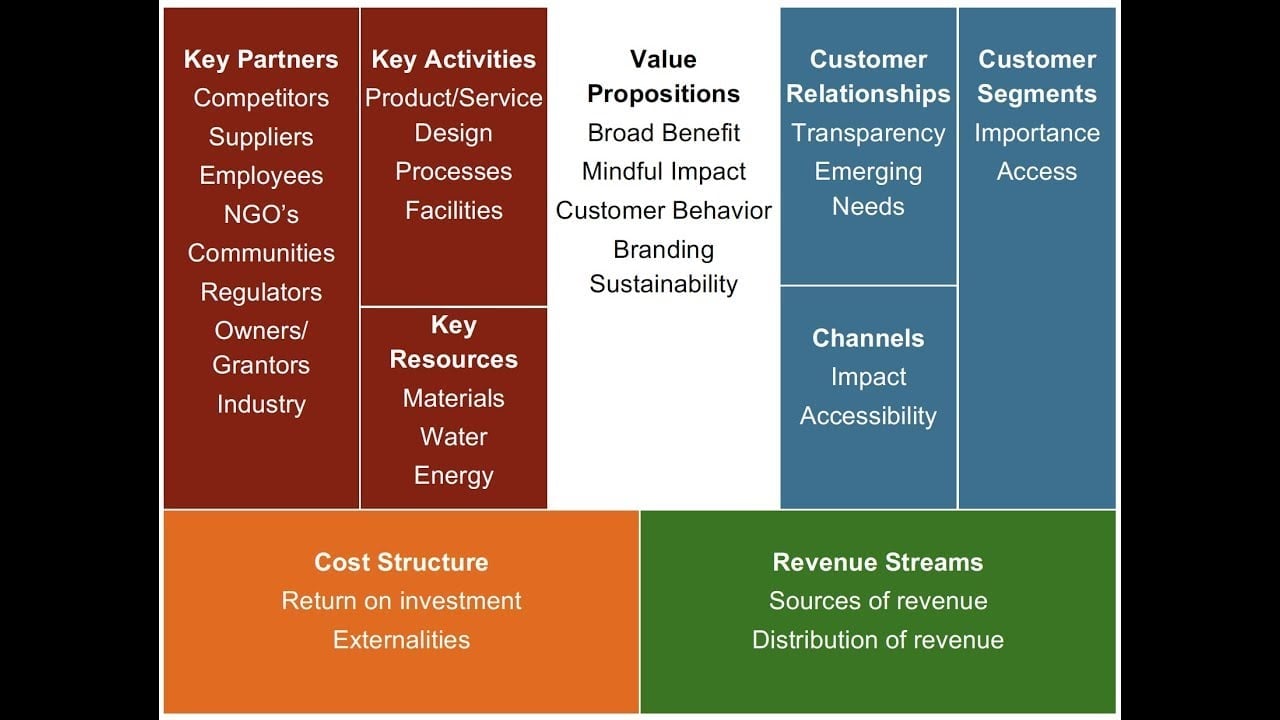 Key Partners
Competitors
Suppliers
Employees
NGO's
Communities
Regulators
Owners/ Grantors
Industry

Key Activities
Product/Service Design
Processes
Facilities

Key Resources
Materials
Water
Energy

Value Propositions
Broad Benefit
Mindful Impact
Customer Behavior
Branding
Sustainability

Customer Relationships
Transparency
Emerging Needs

Channels
Impact
Accessibility

Customer Segments
Importance
Access

Cost Structure
Return on investment
Externalities

Revenue Streams
Sources of revenue
Distribution of revenue